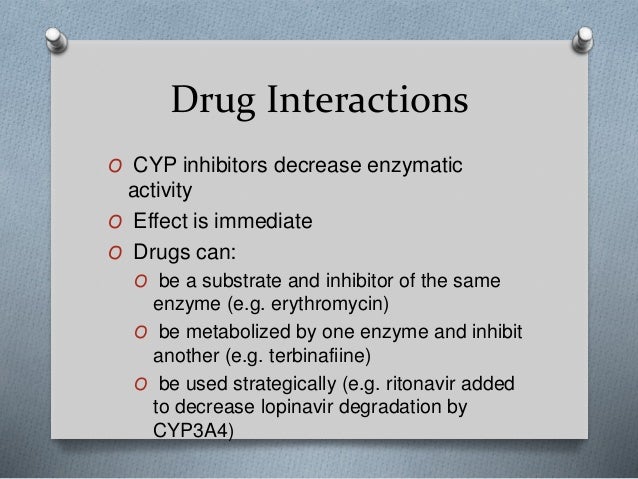 Drug Interactions

O CYP inhibitors decrease enzymatic activity

O Effect is immediate

O Drugs can:

O be a substrate and inhibitor of the same enzyme (e.g. erythromycin)

O be metabolized by one enzyme and inhibit another (e.g. terbinafiine)

O be used strategically (e.g. ritonavir added to decrease lopinavir degradation by CYP3A4)